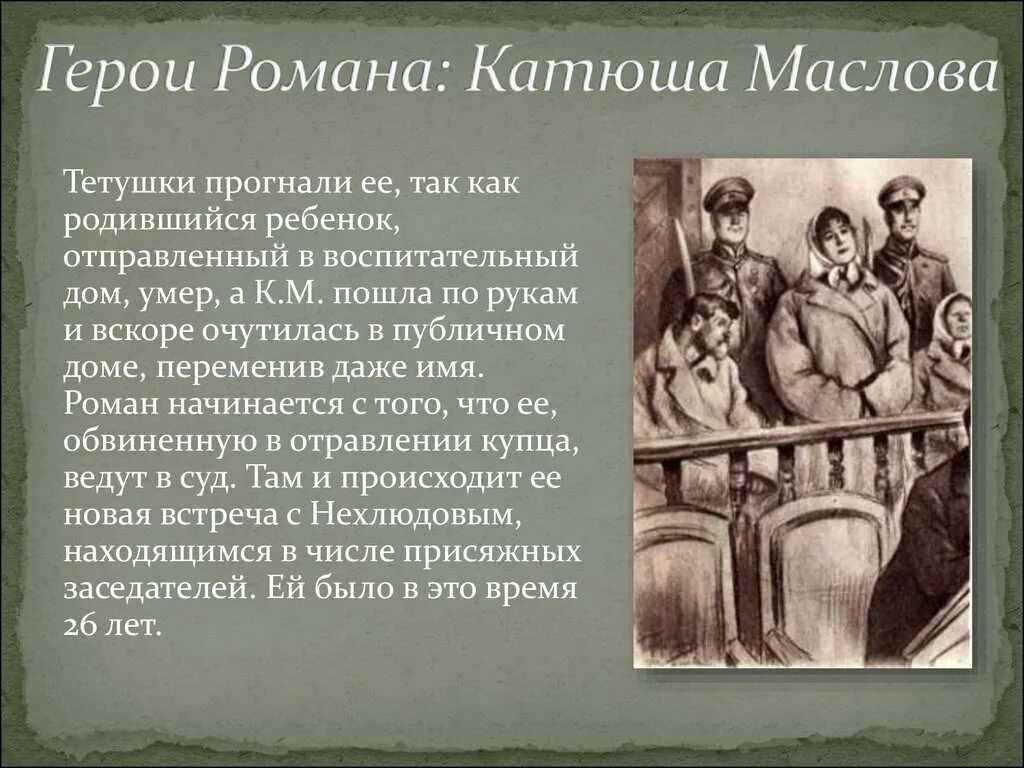 Герои Романа: Катюша Маслова

Тетушки прогнали ее, так как родившийся ребенок, отправленный в воспитательный дом, умер, а К.М. пошла по рукам и вскоре очутилась в публичном доме, переменив даже имя. Роман начинается с того, что ее, обвиненную в отравлении купца, ведут в суд. Там и происходит ее новая встреча с Нехлюдовым, находящимся в числе присяжных заседателей. Ей было в это время 26 лет.